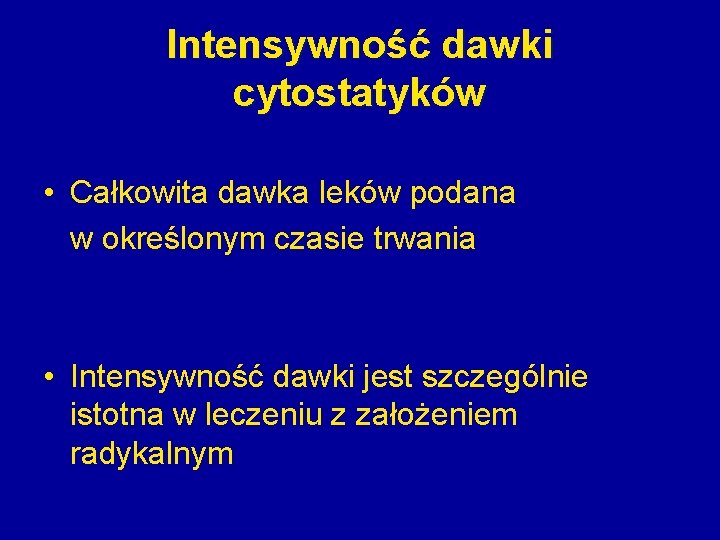 Intensywność dawki cytostatyków

• Całkowita dawka leków podana w określonym czasie trwania

• Intensywność dawki jest szczególnie istotna w leczeniu z założeniem radykalnym